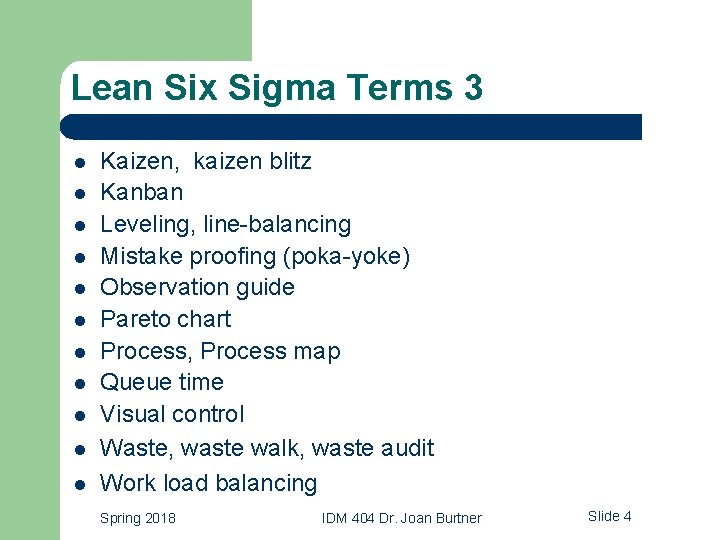 Lean Six Sigma Terms 3

- Kaizen,  kaizen blitz
- Kanban
- Leveling, line-balancing
- Mistake proofing (poka-yoke)
- Observation guide
- Pareto chart
- Process, Process map
- Queue time
- Visual control
- Waste, waste walk, waste audit
- Work load balancing

Spring 2018 IDM 404 Dr. Joan Burtner Slide 4